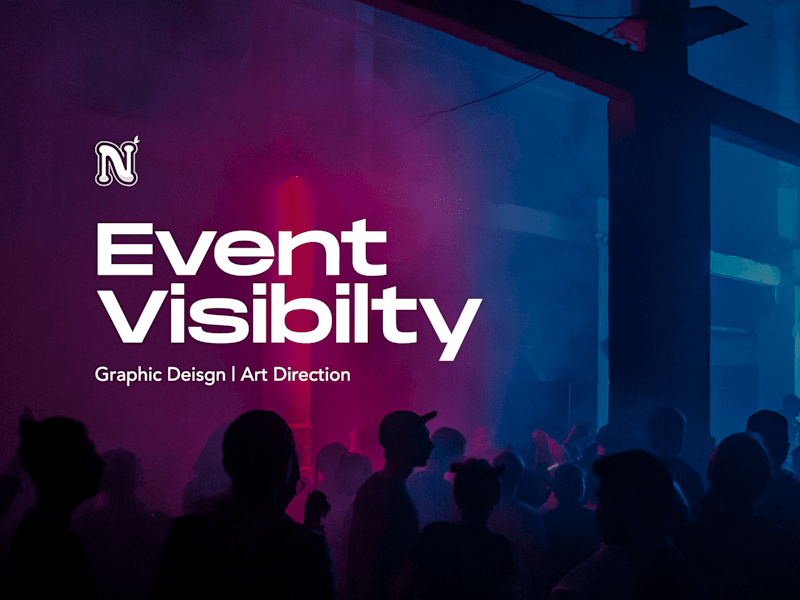 N

Event Visibilty

Graphic Deisgn | Art Direction